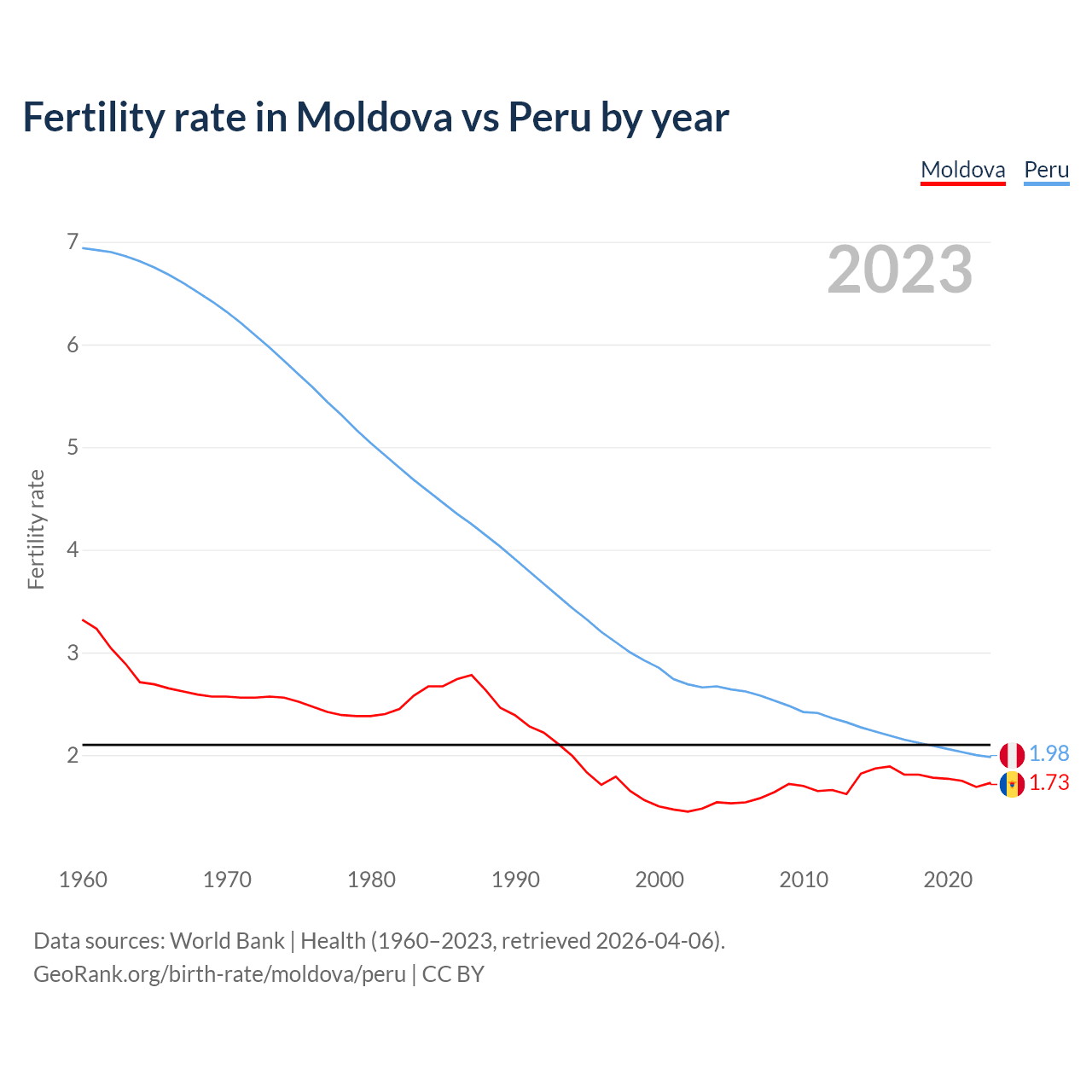 Fertility rate in Moldova vs Peru by year

Moldova Peru

2023

Fertility rate

7
6
5
4
3
2

1.98
1.73

1960 1970 1980 1990 2000 2010 2020

Data sources: World Bank | Health (1960–2023, retrieved 2026-04-06).
GeoRank.org/birth-rate/moldova/peru | CC BY